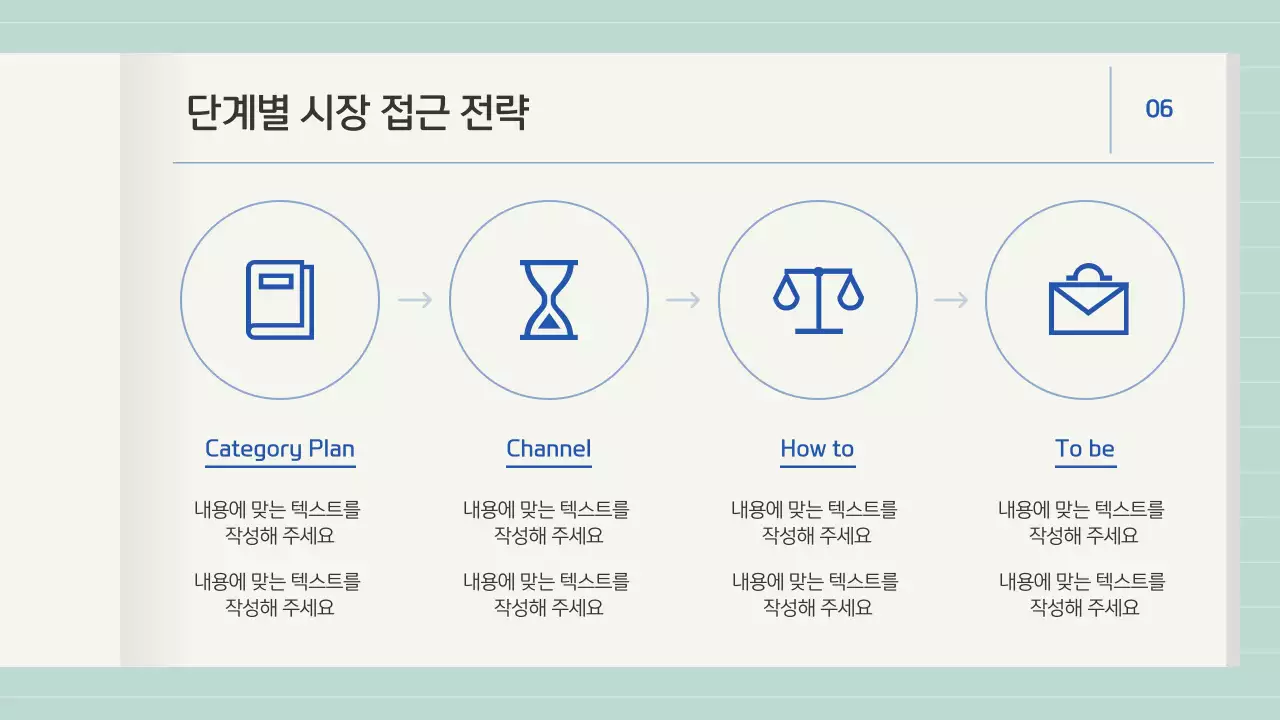 단계별 시장 접근 전략

06

Category Plan

내용에 맞는 텍스트를 작성해 주세요

내용에 맞는 텍스트를 작성해 주세요

Channel

내용에 맞는 텍스트를 작성해 주세요

내용에 맞는 텍스트를 작성해 주세요

How to

내용에 맞는 텍스트를 작성해 주세요

내용에 맞는 텍스트를 작성해 주세요

To be

내용에 맞는 텍스트를 작성해 주세요

내용에 맞는 텍스트를 작성해 주세요